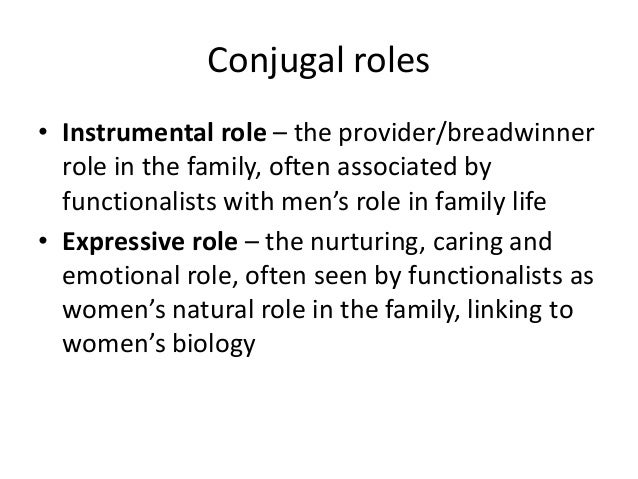 Conjugal roles

• Instrumental role – the provider/breadwinner role in the family, often associated by functionalists with men’s role in family life
• Expressive role – the nurturing, caring and emotional role, often seen by functionalists as women’s natural role in the family, linking to women’s biology